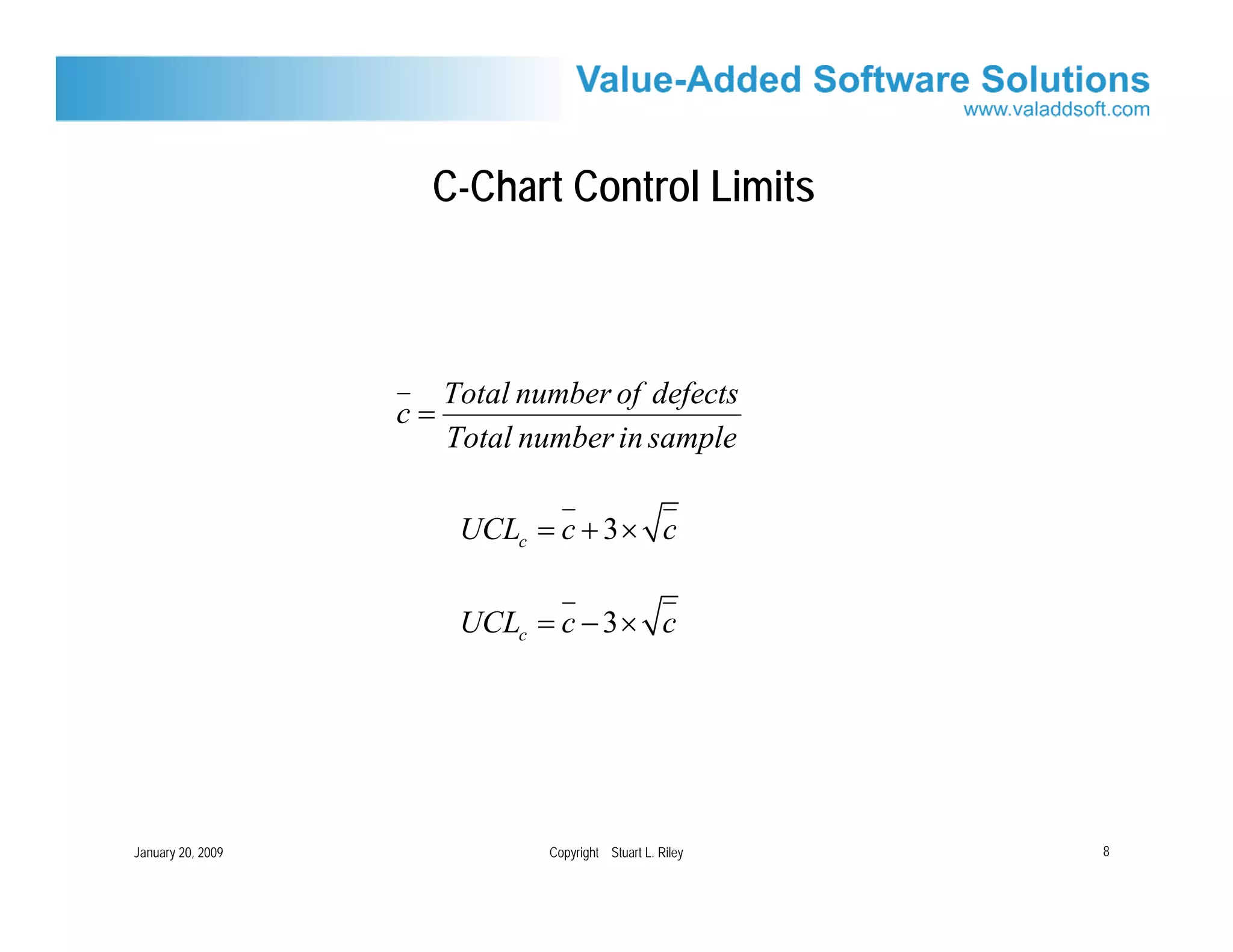 Value-Added Software Solutions
www.valaddsoft.com

C-Chart Control Limits

$\bar{c} = \frac{Total\ number\ of\ defects}{Total\ number\ in\ sample}$

$UCL_c = \bar{c} + 3 \times \sqrt{\bar{c}}$

$UCL_c = \bar{c} - 3 \times \sqrt{\bar{c}}$

January 20, 2009

Copyright Stuart L. Riley

8